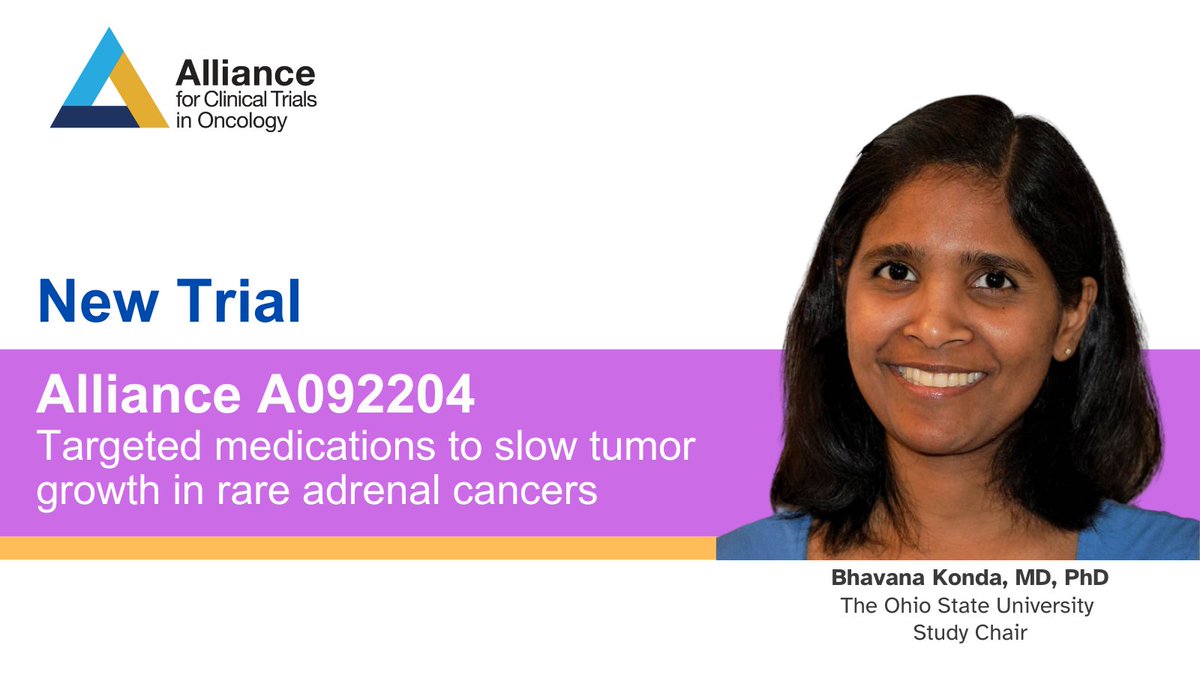 Alliance
for Clinical Trials
in Oncology

New Trial

Alliance A092204
Targeted medications to slow tumor growth in rare adrenal cancers

Bhavana Konda, MD, PhD
The Ohio State University
Study Chair